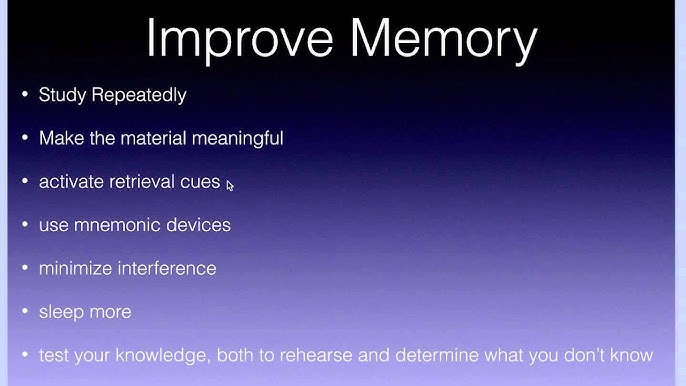 Improve Memory

• Study Repeatedly

• Make the material meaningful

• activate retrieval cues

• use mnemonic devices

• minimize interference

• sleep more

• test your knowledge, both to rehearse and determine what you don't know